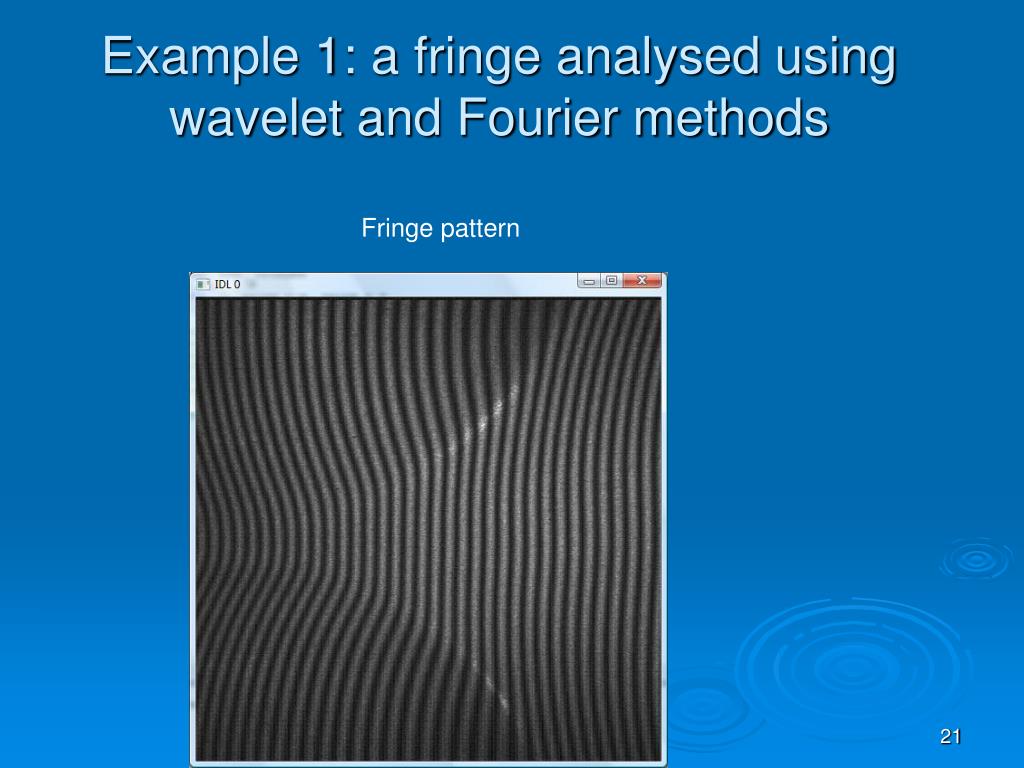 Example 1: a fringe analysed using wavelet and Fourier methods

Fringe pattern

IDL 0

21